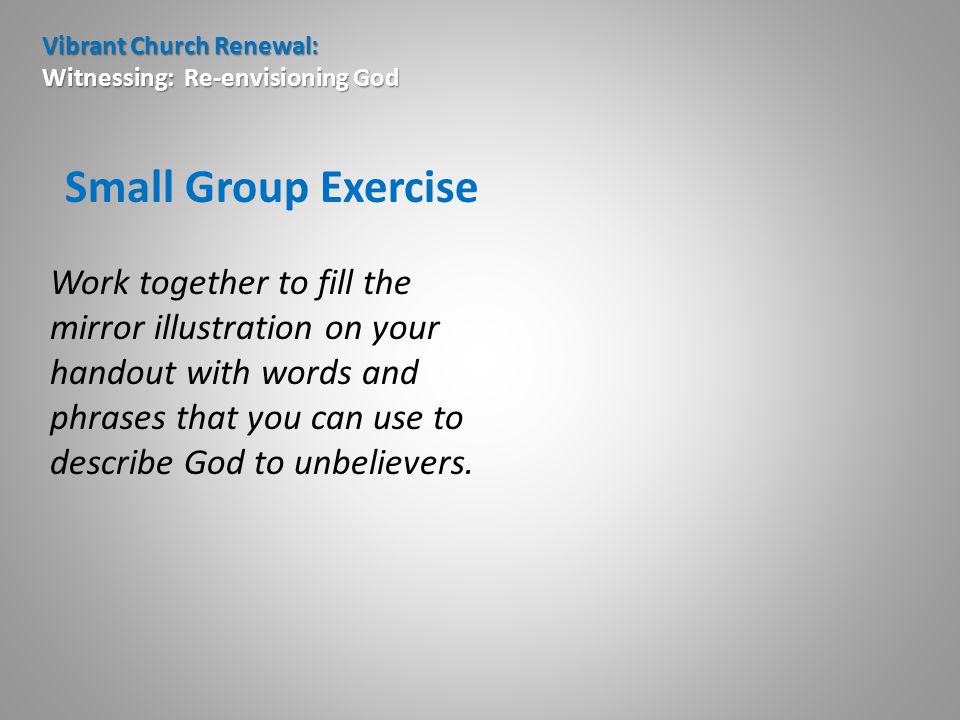 Vibrant Church Renewal:
Witnessing: Re-envisioning God

Small Group Exercise

Work together to fill the mirror illustration on your handout with words and phrases that you can use to describe God to unbelievers.